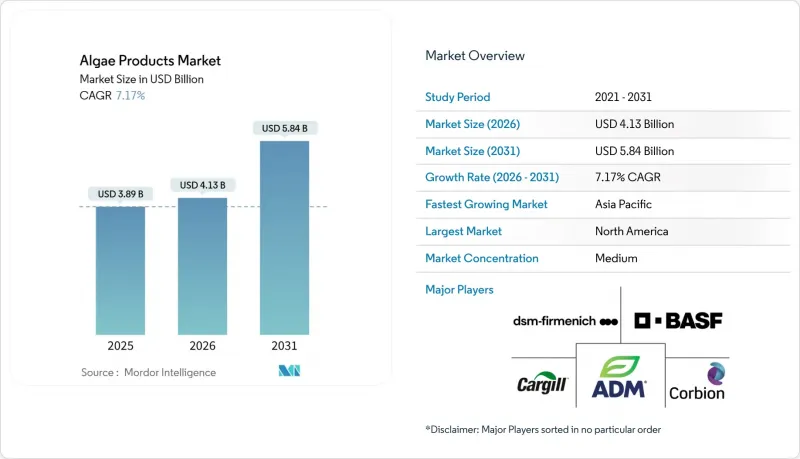 Algae Products Market
Market Size in USD Billion
CAGR 7.17%

USD 3.89 B
USD 4.13 B
USD 5.84 B

2025
2026
2031

Source : Mordor Intelligence

Market Overview

| Study Period | 2021 - 2031 |
|---|---|
| Market Size (2026) | USD 4.13 Billion |
| Market Size (2031) | USD 5.84 Billion |
| Growth Rate (2026 - 2031) | 7.17% CAGR |
| Fastest Growing Market | Asia Pacific |
| Largest Market | North America |
| Market Concentration | Medium |

Major Players

dsm-firmenich
BASF
Cargill
ADM
Corbion

*Disclaimer: Major Players sorted in no particular order